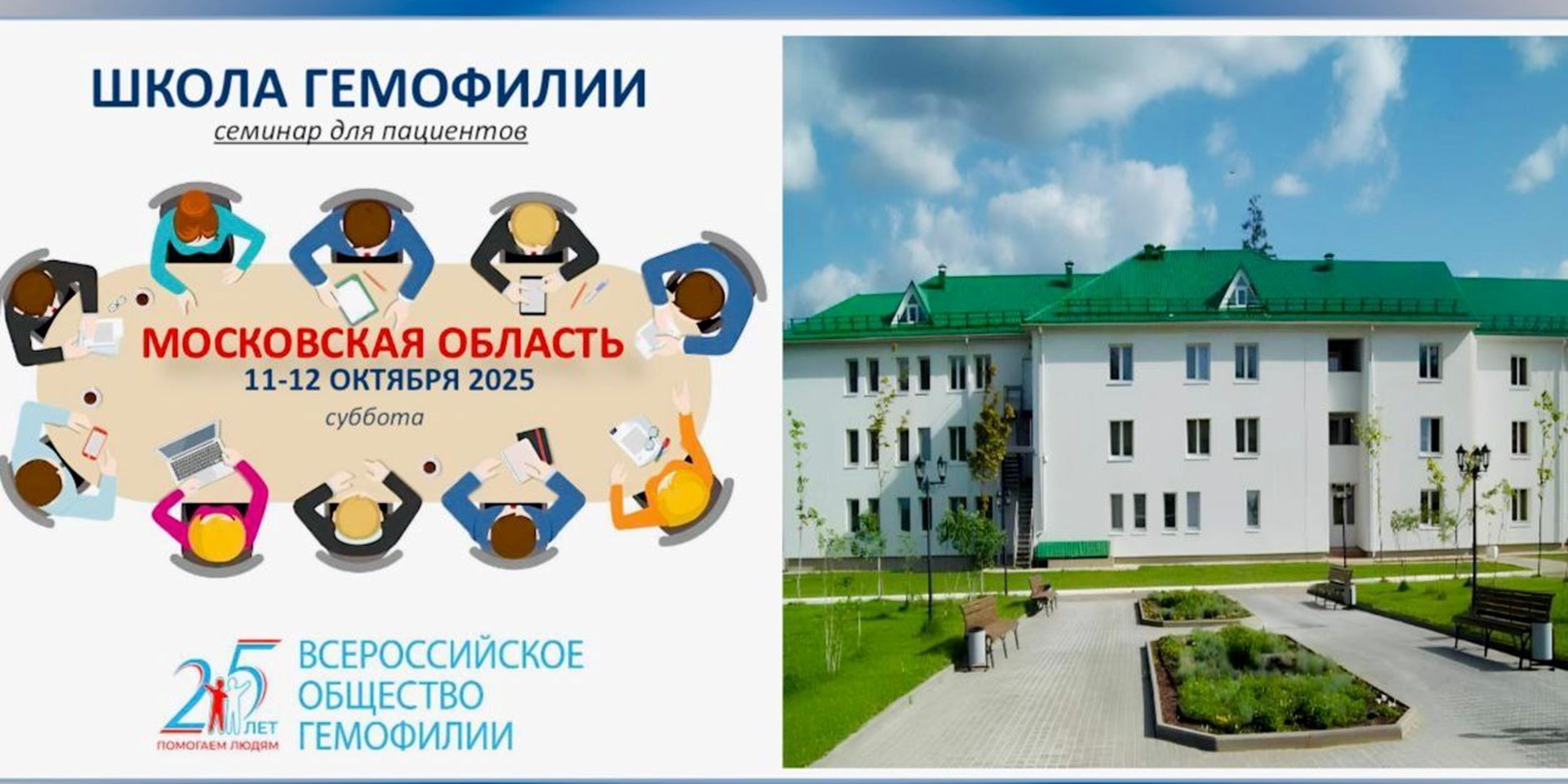 ШКОЛА ГЕМОФИЛИИ
семинар для пациентов

МОСКОВСКАЯ ОБЛАСТЬ
11-12 ОКТЯБРЯ 2025
суббота

25 ЛЕТ
ПОМОГАЕМ ЛЮДЯМ

ВСЕРОССИЙСКОЕ ОБЩЕСТВО ГЕМОФИЛИИ